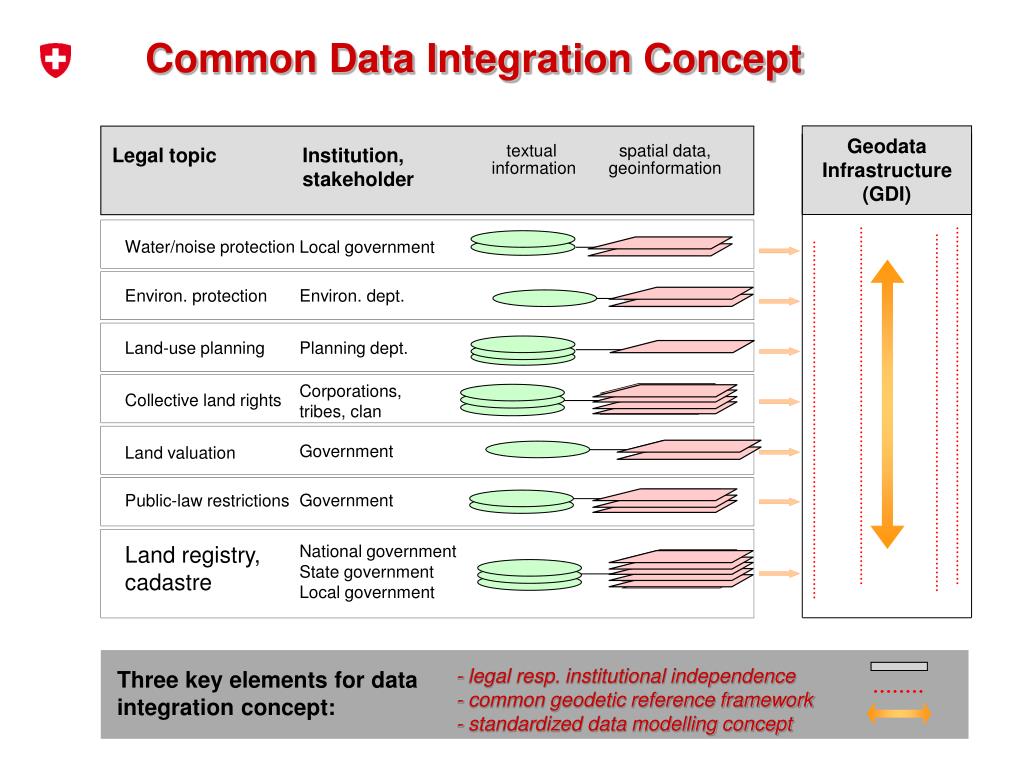 Common Data Integration Concept

| Legal topic | Institution, stakeholder | textual information | spatial data, geoinformation |
|---|---|---|---|
| Water/noise protection | Local government | | |
| Environ. protection | Environ. dept. | | |
| Land-use planning | Planning dept. | | |
| Collective land rights | Corporations, tribes, clan | | |
| Land valuation | Government | | |
| Public-law restrictions | Government | | |
| Land registry, cadastre | National government State government Local government | | |

Geodata Infrastructure (GDI)

Three key elements for data integration concept:

- legal resp. institutional independence
- common geodetic reference framework
- standardized data modelling concept

........